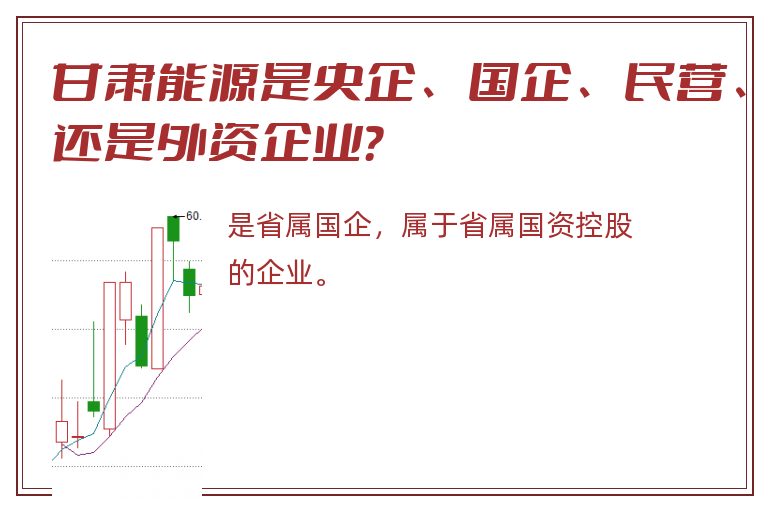 甘肃能源是央企、国企、民营、还是外资企业?

60.

是省属国企，属于省属国资控股的企业。